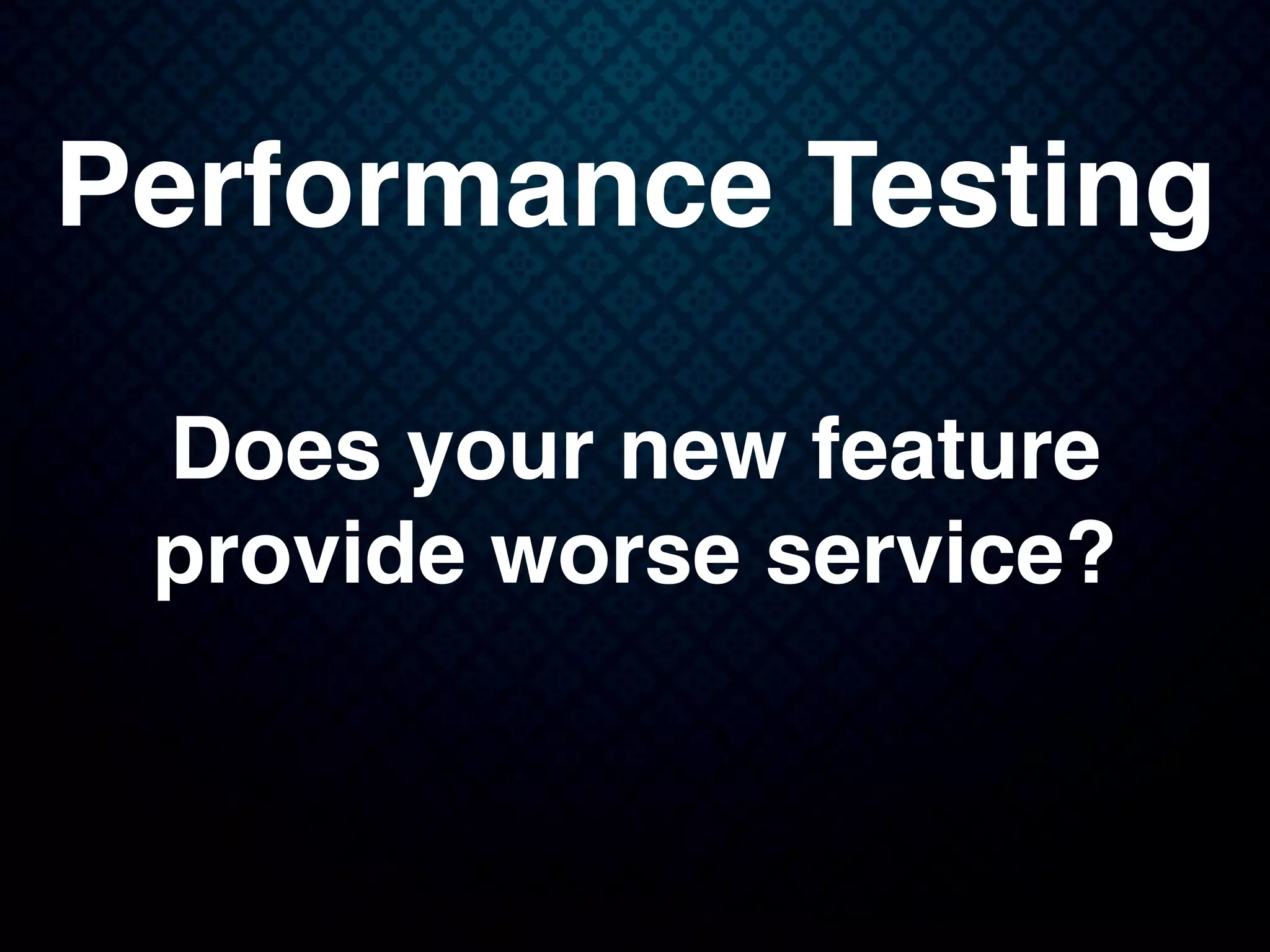 Performance Testing

Does your new feature provide worse service?